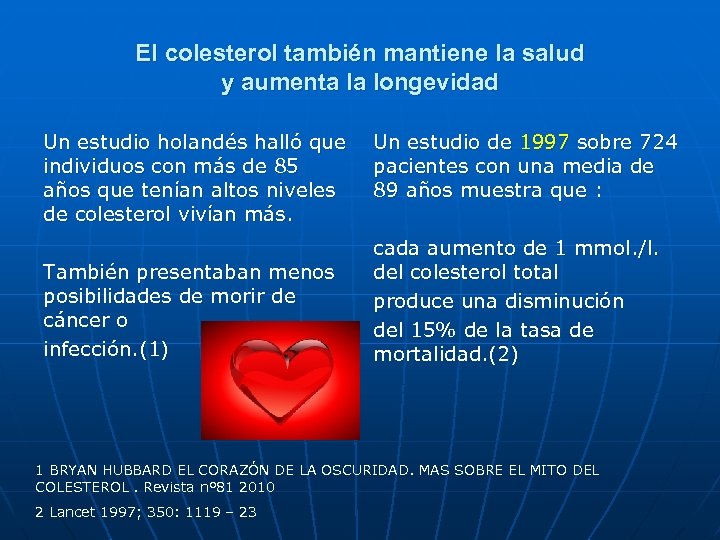 El colesterol también mantiene la salud y aumenta la longevidad

Un estudio holandés halló que individuos con más de 85 años que tenían altos niveles de colesterol vivían más.

También presentaban menos posibilidades de morir de cáncer o

infección.(1)

Un estudio de 1997 sobre 724 pacientes con una media de 89 años muestra que :

cada aumento de 1 mmol./l. del colesterol total

produce una disminución

del 15% de la tasa de mortalidad.(2)

1 BRYAN HUBBARD EL CORAZÓN DE LA OSCURIDAD. MAS SOBRE EL MITO DEL COLESTEROL . Revista nº81 2010

2 Lancet 1997; 350: 1119 – 23